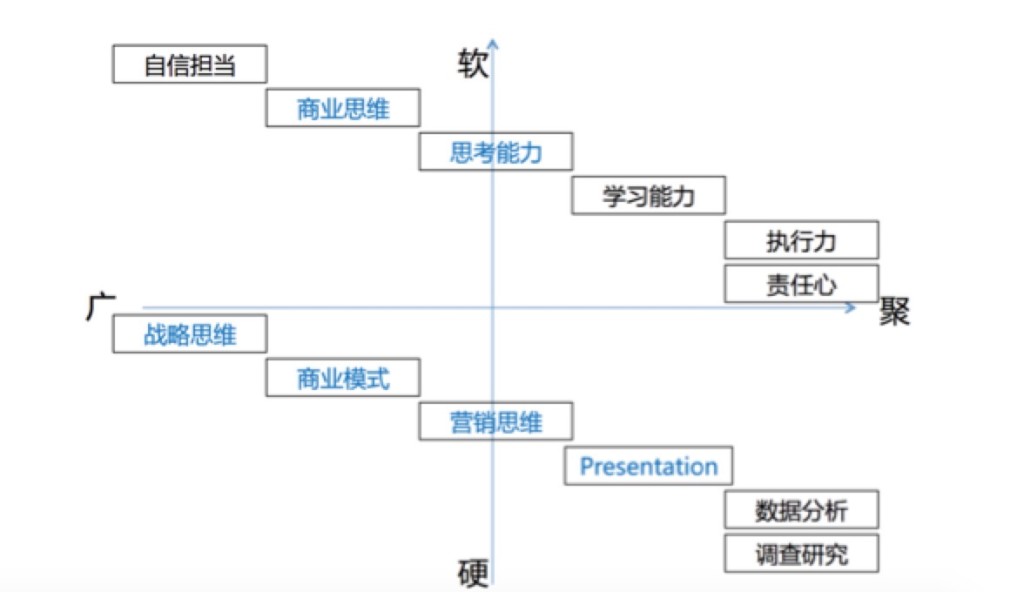 软

自信担当

商业思维

思考能力

学习能力

执行力

责任心

广

聚

战略思维

商业模式

营销思维

Presentation

数据分析

调查研究

硬